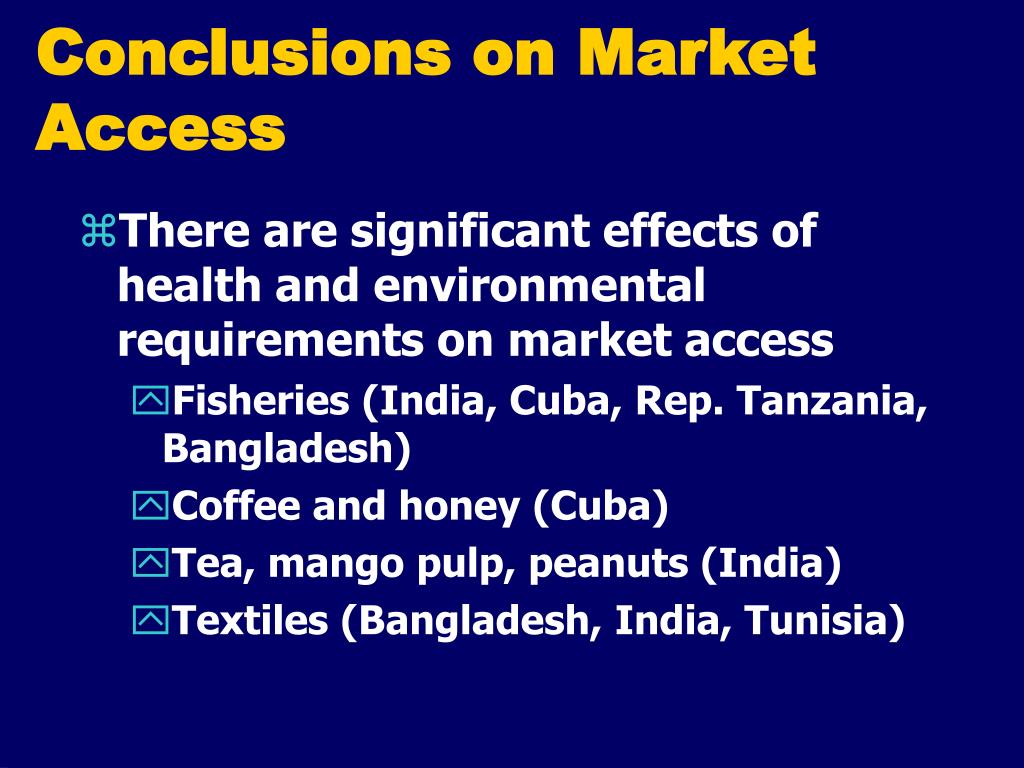 Conclusions on Market Access

There are significant effects of health and environmental requirements on market access

Fisheries (India, Cuba, Rep. Tanzania, Bangladesh)

Coffee and honey (Cuba)

Tea, mango pulp, peanuts (India)

Textiles (Bangladesh, India, Tunisia)